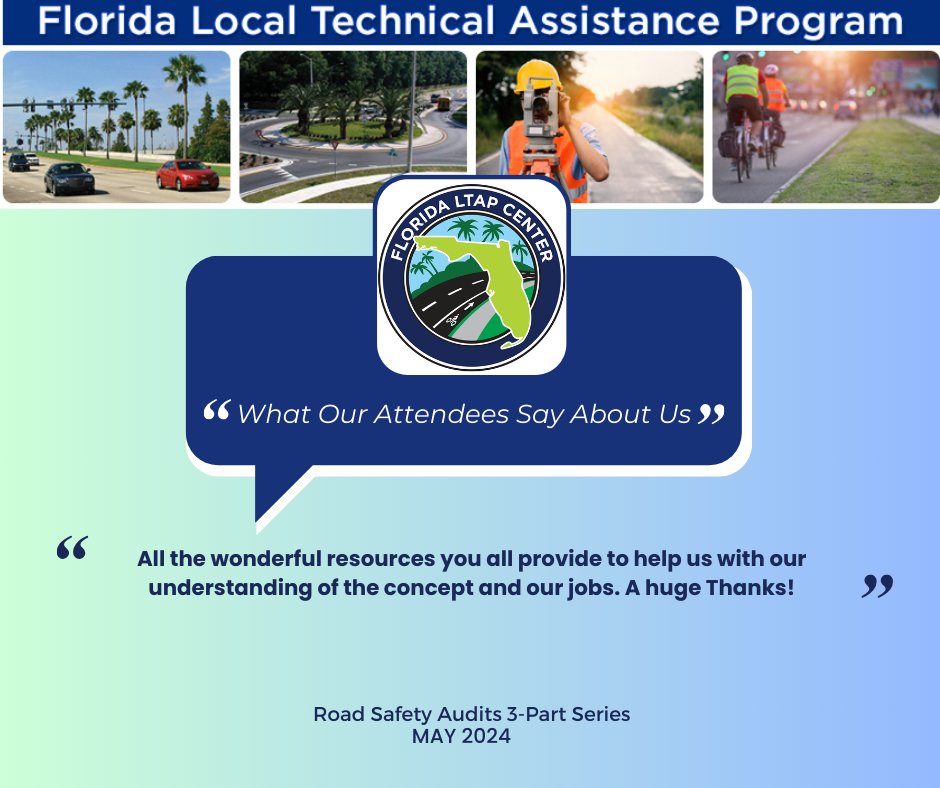 Florida Local Technical Assistance Program

FLORIDA LTAP CENTER

“ What Our Attendees Say About Us ”

“ All the wonderful resources you all provide to help us with our understanding of the concept and our jobs. A huge Thanks! ”

Road Safety Audits 3-Part Series
MAY 2024